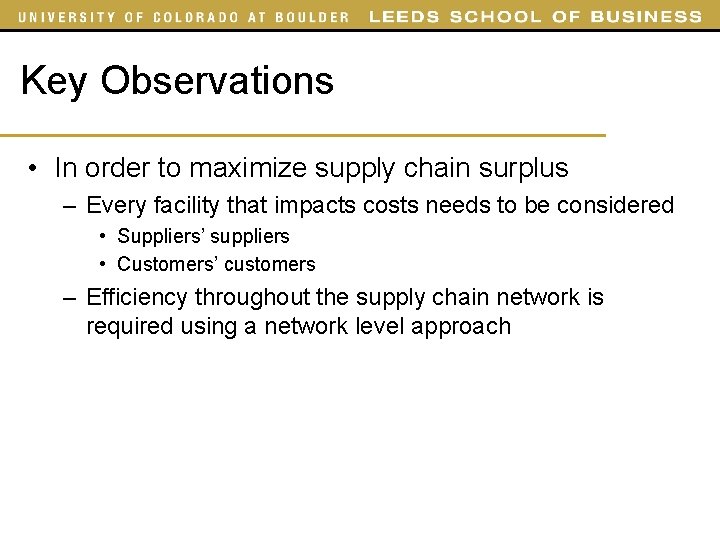 UNIVERSITY OF COLORADO AT BOULDER LEEDS SCHOOL OF BUSINESS

Key Observations

• In order to maximize supply chain surplus
– Every facility that impacts costs needs to be considered
• Suppliers' suppliers
• Customers' customers
– Efficiency throughout the supply chain network is required using a network level approach